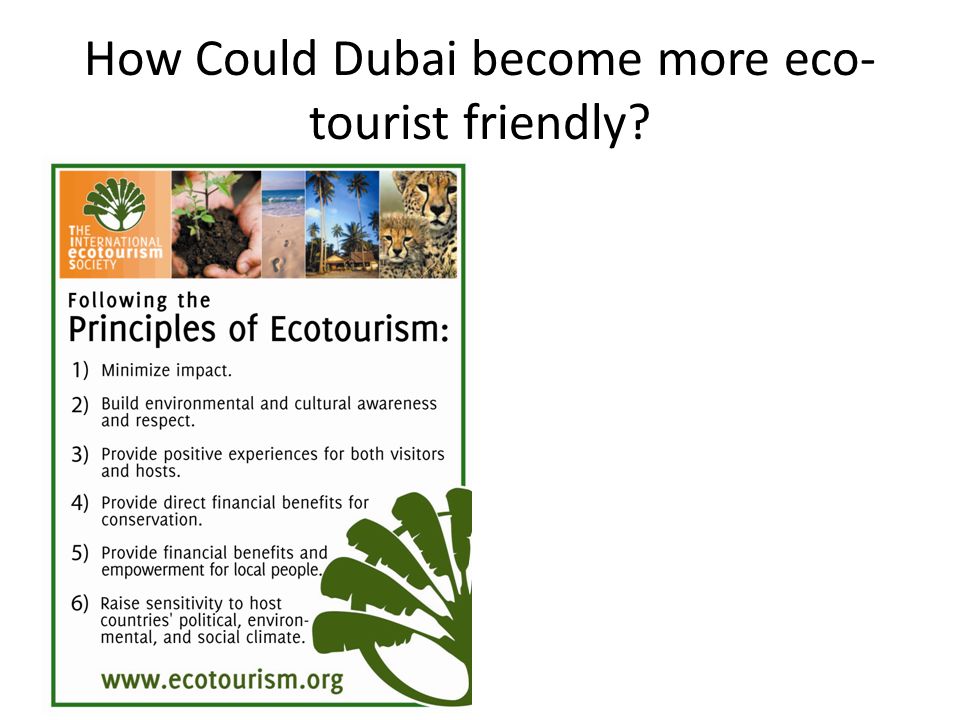 How Could Dubai become more eco-tourist friendly?

THE INTERNATIONAL ecotourism SOCIETY

Following the
Principles of Ecotourism:

1) Minimize impact.

2) Build environmental and cultural awareness and respect.

3) Provide positive experiences for both visitors and hosts.

4) Provide direct financial benefits for conservation.

5) Provide financial benefits and empowerment for local people.

6) Raise sensitivity to host countries' political, environmental, and social climate.

www.ecotourism.org